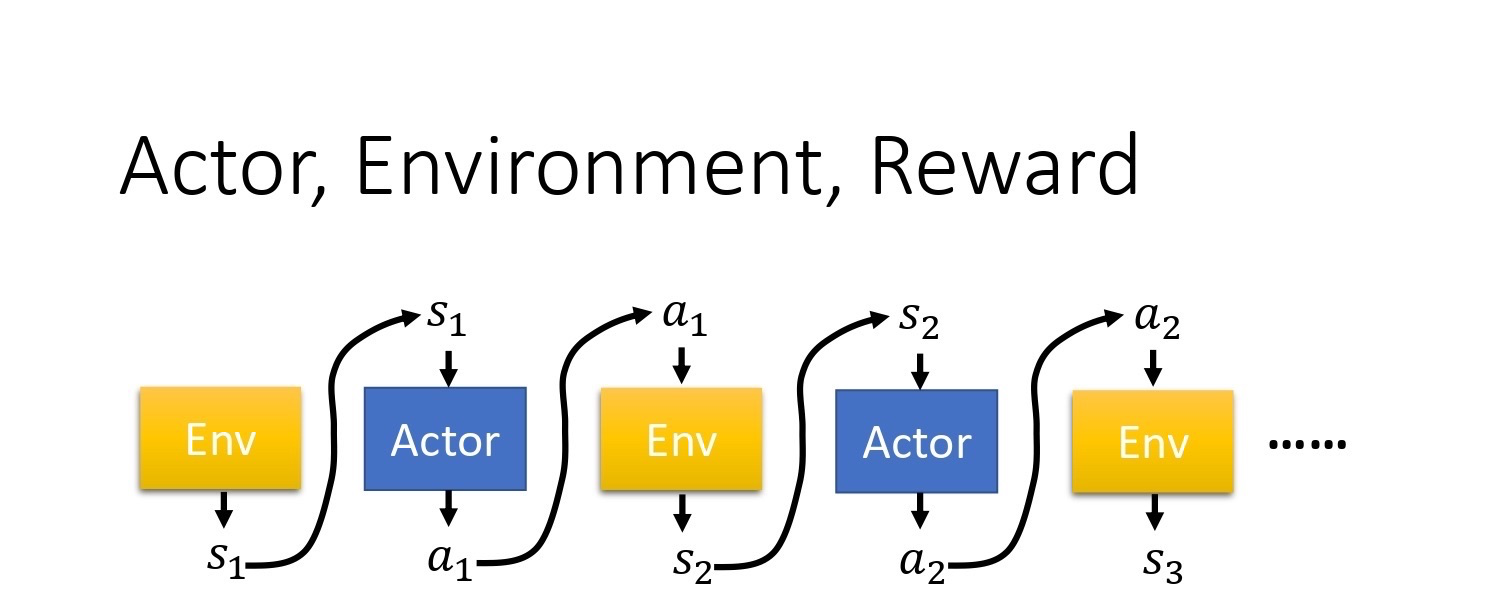 Actor, Environment, Reward

$s_1$ $a_1$ $s_2$ $a_2$

Env Actor Env Actor Env ......

$s_1$ $a_1$ $s_2$ $a_2$ $s_3$